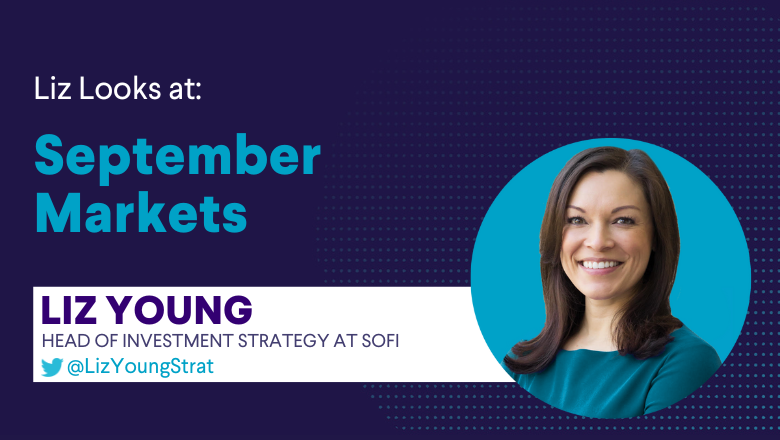 Liz Looks at:

September Markets

LIZ YOUNG
HEAD OF INVESTMENT STRATEGY AT SOFI
@LizYoungStrat